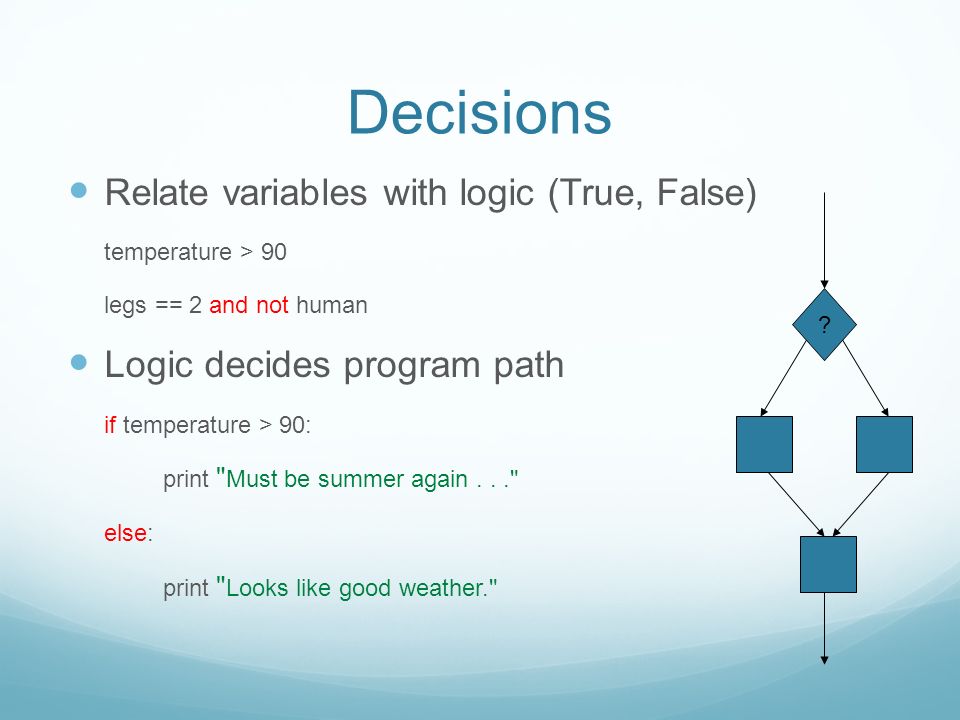 Decisions

Relate variables with logic (True, False)

temperature > 90

legs == 2 and not human

Logic decides program path

if temperature > 90:

print "Must be summer again . . ."

else:

print "Looks like good weather."

?